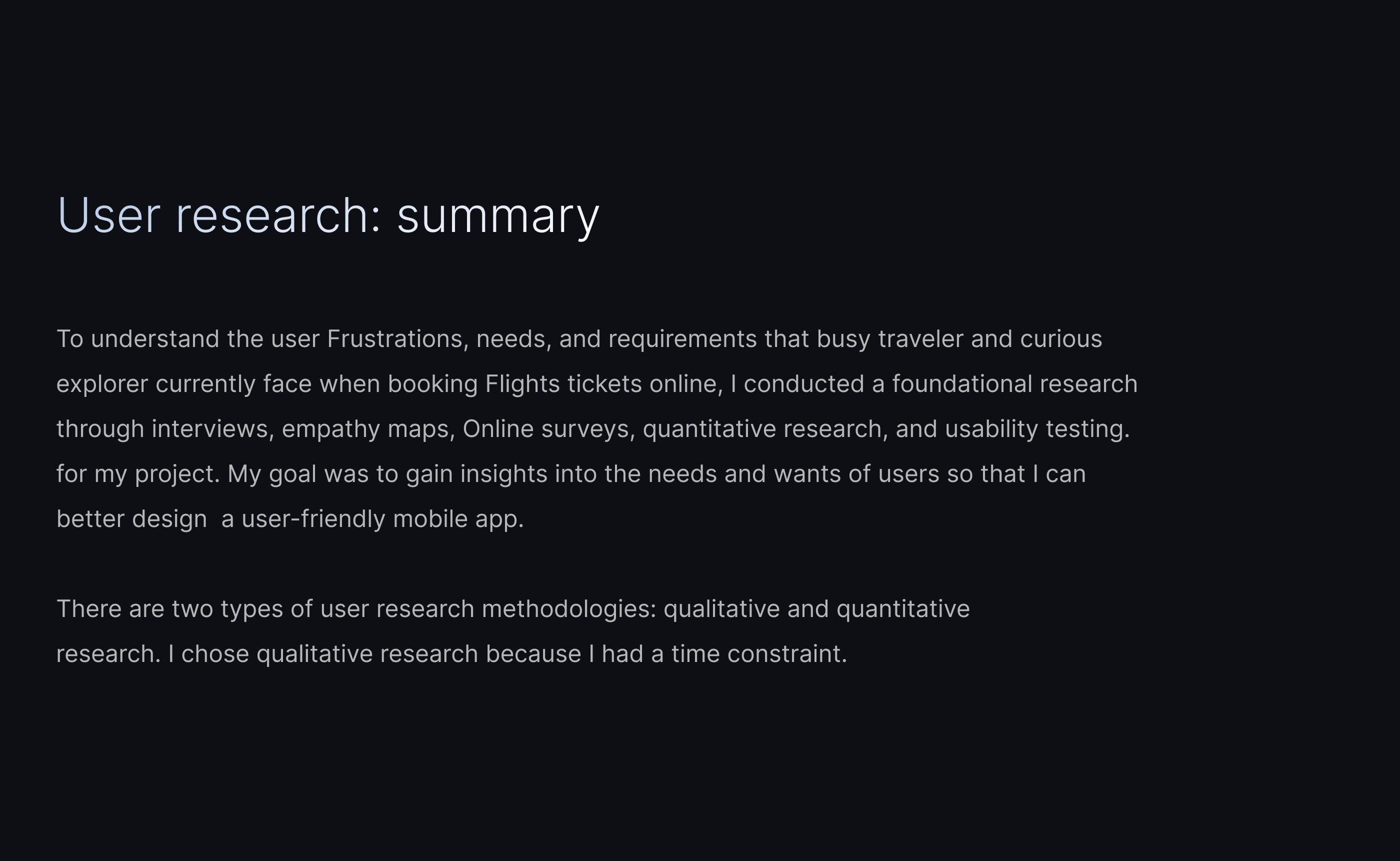 User research: summary

To understand the user Frustrations, needs, and requirements that busy traveler and curious explorer currently face when booking Flights tickets online, I conducted a foundational research through interviews, empathy maps, Online surveys, quantitative research, and usability testing. for my project. My goal was to gain insights into the needs and wants of users so that I can better design  a user-friendly mobile app.

There are two types of user research methodologies: qualitative and quantitative research. I chose qualitative research because I had a time constraint.